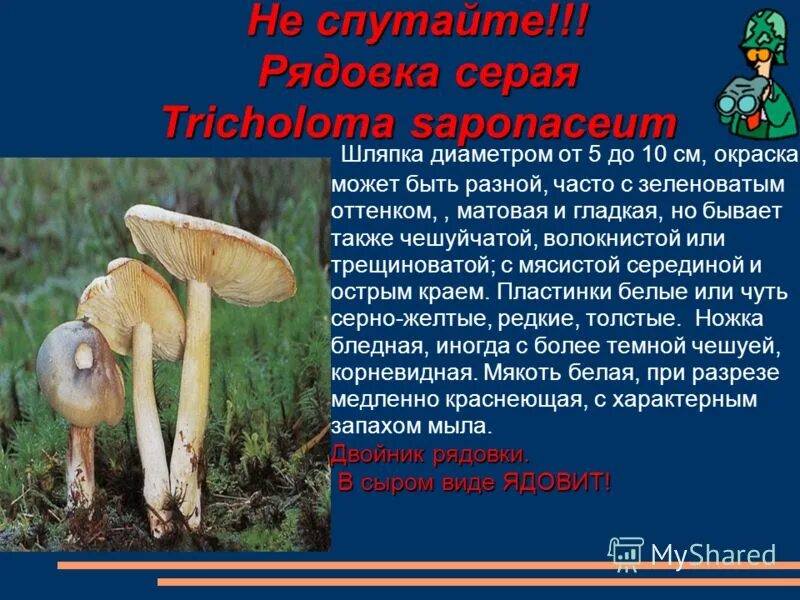 Не спутайте!!!
Рядовка серая
Tricholoma saponaceum

Шляпка диаметром от 5 до 10 см, окраска может быть разной, часто с зеленоватым оттенком, , матовая и гладкая, но бывает также чешуйчатой, волокнистой или трещиноватой; с мясистой серединой и острым краем. Пластинки белые или чуть серно-желтые, редкие, толстые. Ножка бледная, иногда с более темной чешуей, корневидная. Мякоть белая, при разрезе медленно краснеющая, с характерным запахом мыла.
Двойник рядовки.
В сыром виде ЯДОВИТ!

MyShared